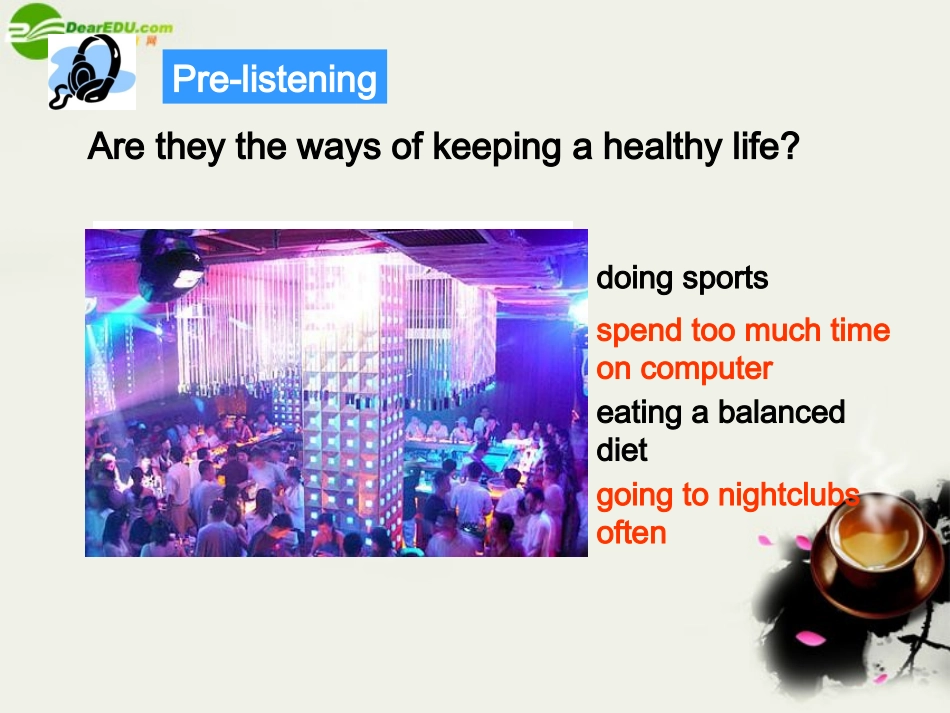 DearEDU.com

Pre-listening

Are they the ways of keeping a healthy life?

doing sports

spend too much time on computer

eating a balanced diet

going to nightclubs often